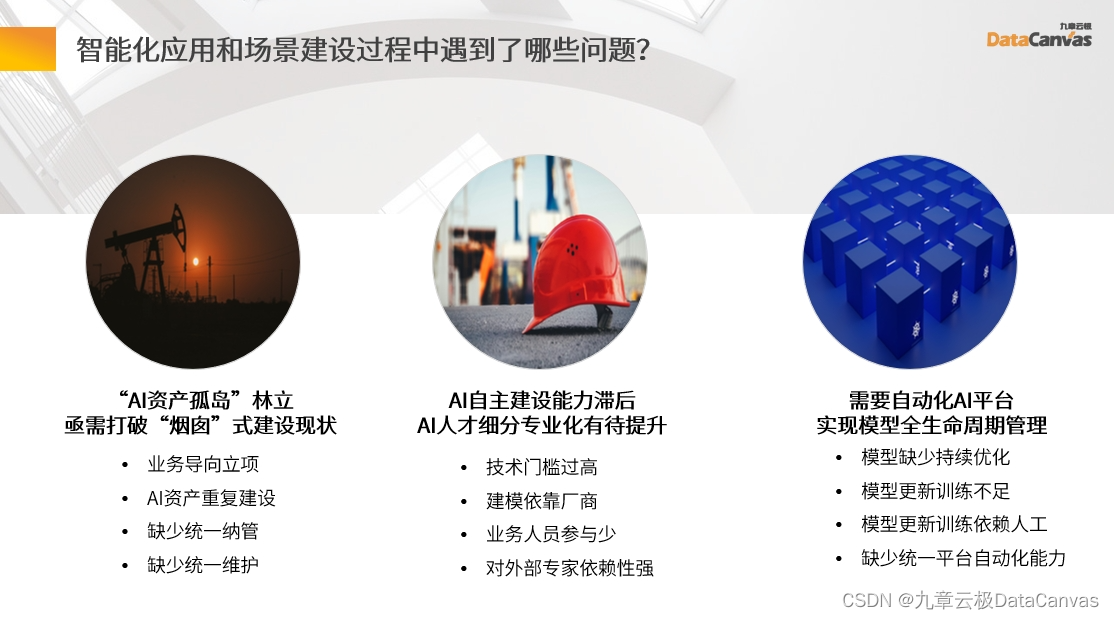 智能化应用和场景建设过程中遇到了哪些问题?

九章云极
DataCanvas

“AI资产孤岛”林立
亟需打破“烟囱”式建设现状

• 业务导向立项
• AI资产重复建设
• 缺少统一纳管
• 缺少统一维护

AI自主建设能力滞后
AI人才细分专业化有待提升

• 技术门槛过高
• 建模依靠厂商
• 业务人员参与少
• 对外部专家依赖性强

需要自动化AI平台
实现模型全生命周期管理

• 模型缺少持续优化
• 模型更新训练不足
• 模型更新训练依赖人工
• 缺少统一平台自动化能力

CSDN @九章云极DataCanvas